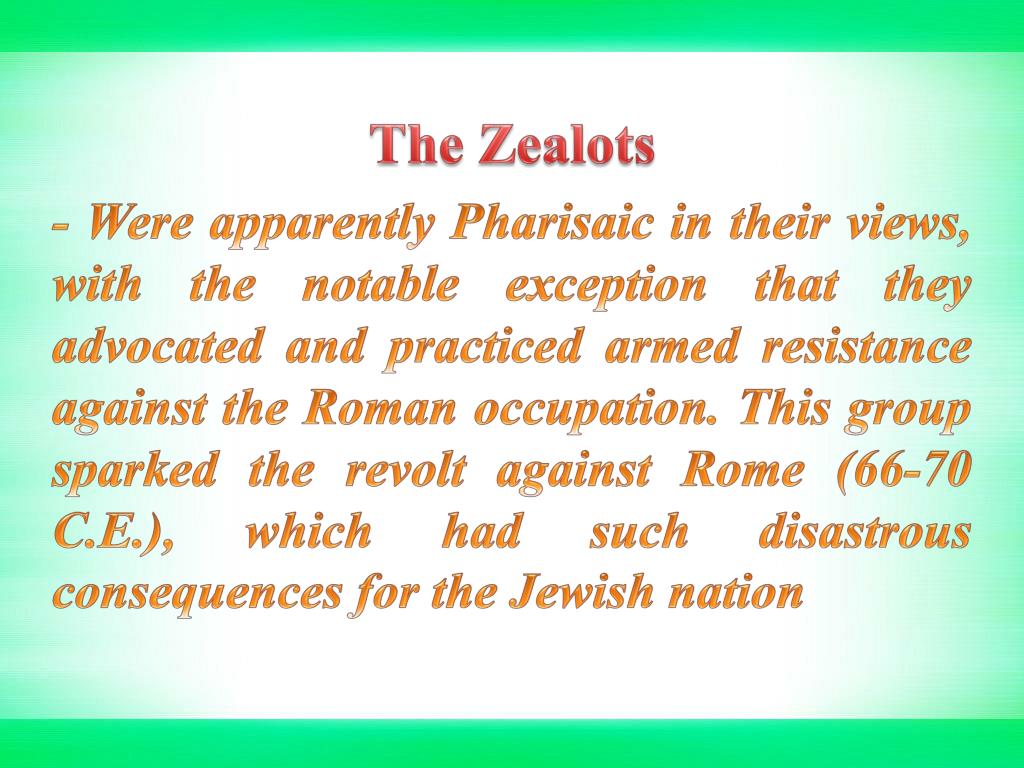 The Zealots

- Were apparently Pharisaic in their views, with the notable exception that they advocated and practiced armed resistance against the Roman occupation. This group sparked the revolt against Rome (66-70 C.E.), which had such disastrous consequences for the Jewish nation